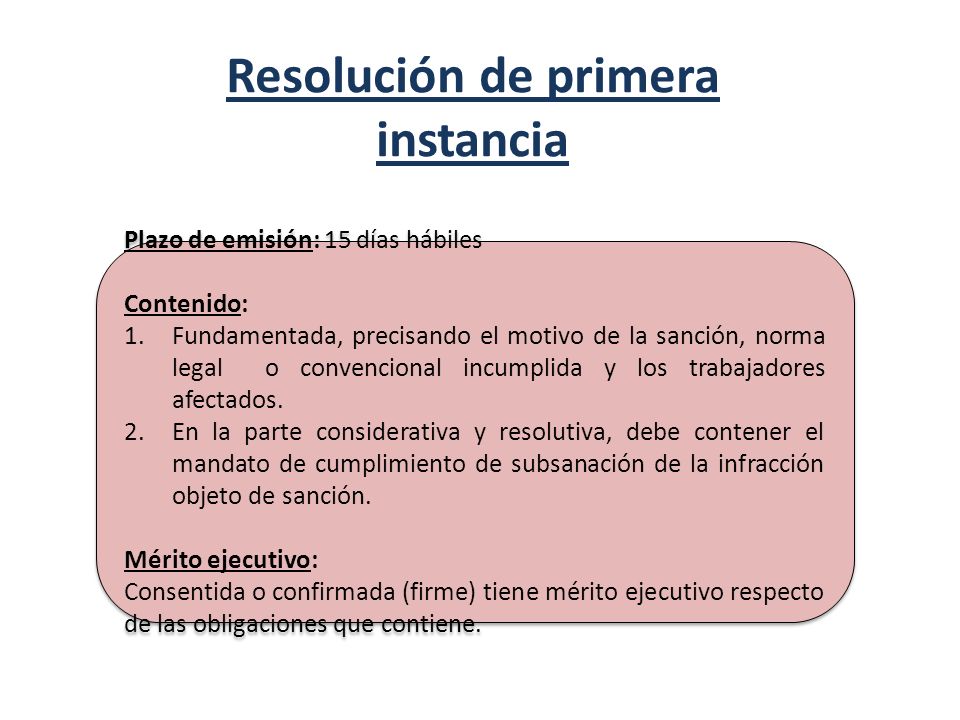 Resolución de primera instancia

Plazo de emisión: 15 días hábiles

Contenido:
1. Fundamentada, precisando el motivo de la sanción, norma legal o convencional incumplida y los trabajadores afectados.
2. En la parte considerativa y resolutiva, debe contener el mandato de cumplimiento de subsanación de la infracción objeto de sanción.

Mérito ejecutivo:
Consentida o confirmada (firme) tiene mérito ejecutivo respecto de las obligaciones que contiene.